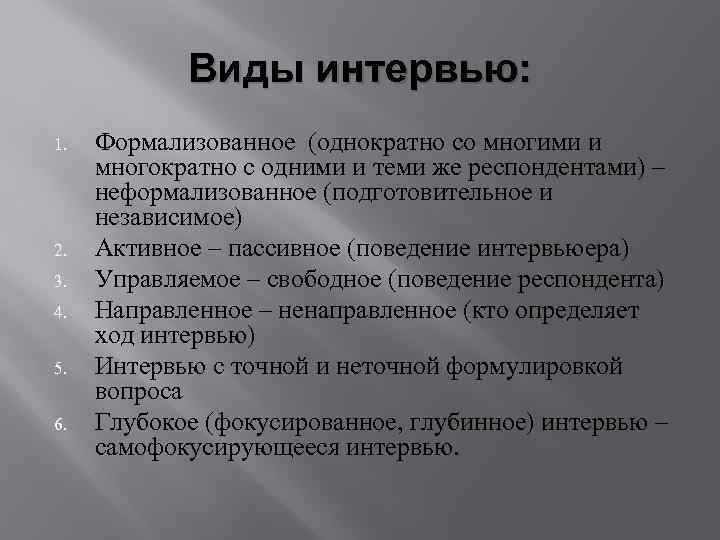 Виды интервью:

1. Формализованное (однократно со многими и многократно с одними и теми же респондентами) – неформализованное (подготовительное и независимое)
2. Активное – пассивное (поведение интервьюера)
3. Управляемое – свободное (поведение респондента)
4. Направленное – ненаправленное (кто определяет ход интервью)
5. Интервью с точной и неточной формулировкой вопроса
6. Глубокое (фокусированное, глубинное) интервью – самофокусирующееся интервью.